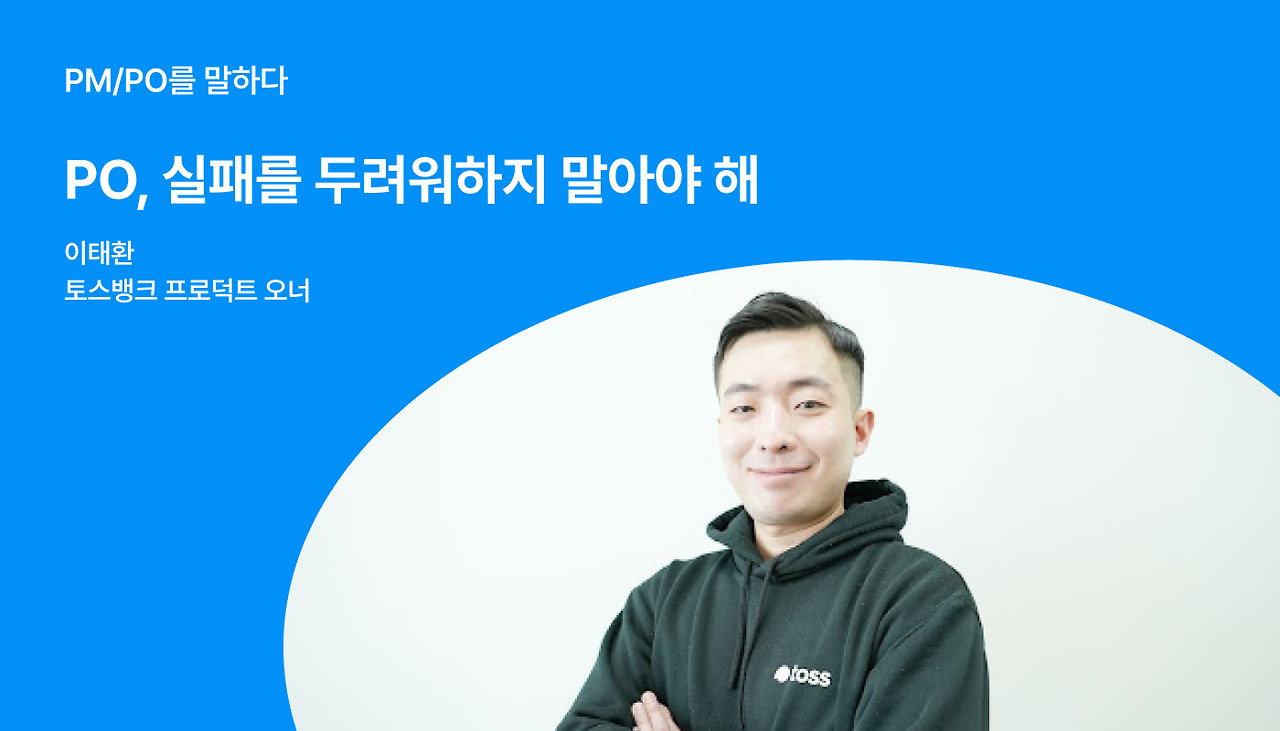 PM/PO를 말하다

PO, 실패를 두려워하지 말아야 해

이태환
토스뱅크 프로덕트 오너

toss